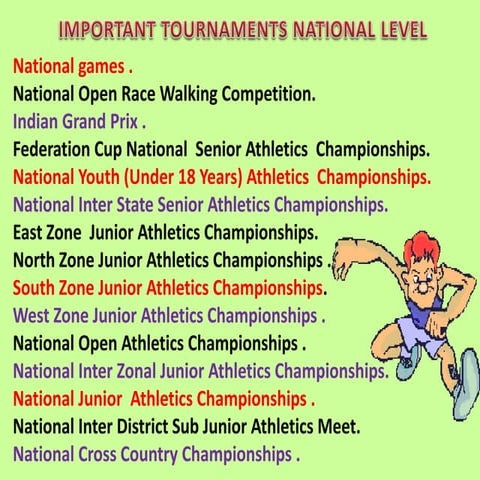 IMPORTANT TOURNAMENTS NATIONAL LEVEL

National games .
National Open Race Walking Competition.
Indian Grand Prix .
Federation Cup National Senior Athletics Championships.
National Youth (Under 18 Years) Athletics Championships.
National Inter State Senior Athletics Championships.
East Zone Junior Athletics Championships.
North Zone Junior Athletics Championships .
South Zone Junior Athletics Championships.
West Zone Junior Athletics Championships .
National Open Athletics Championships .
National Inter Zonal Junior Athletics Championships.
National Junior Athletics Championships .
National Inter District Sub Junior Athletics Meet.
National Cross Country Championships .